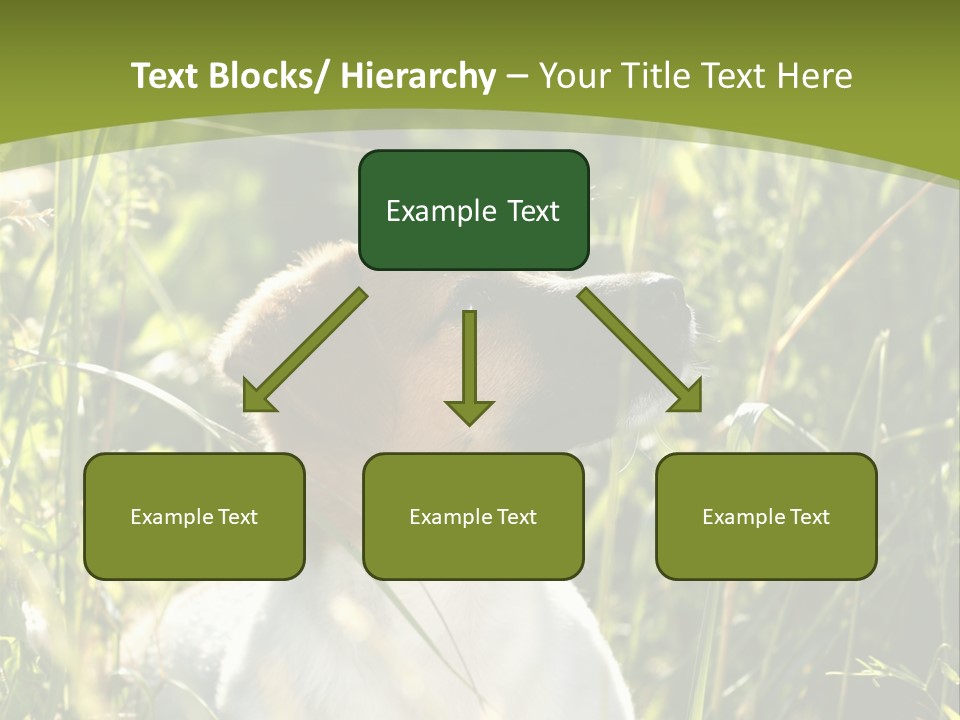 Text Blocks/ Hierarchy – Your Title Text Here

Example Text

Example Text

Example Text

Example Text